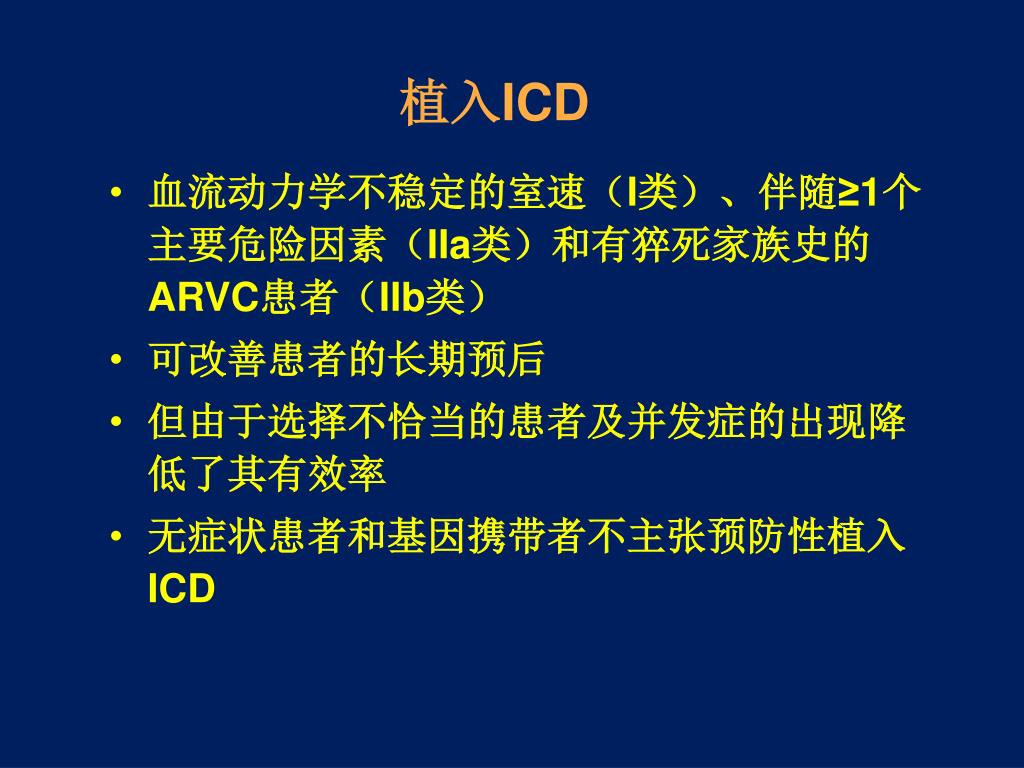 植入ICD

• 血流动力学不稳定的室速（I类）、伴随≥1个主要危险因素（IIa类）和有猝死家族史的ARVC患者（IIb类）
• 可改善患者的长期预后
• 但由于选择不恰当的患者及并发症的出现降低了其有效率
• 无症状患者和基因携带者不主张预防性植入ICD